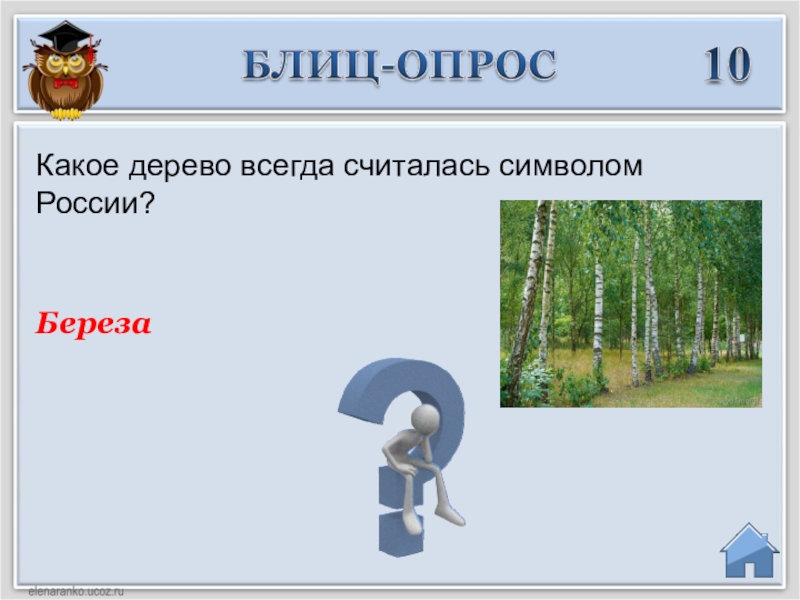 БЛИЦ-ОПРОС 10

Какое дерево всегда считалась символом России?

Береза

elenaranko.ucoz.ru